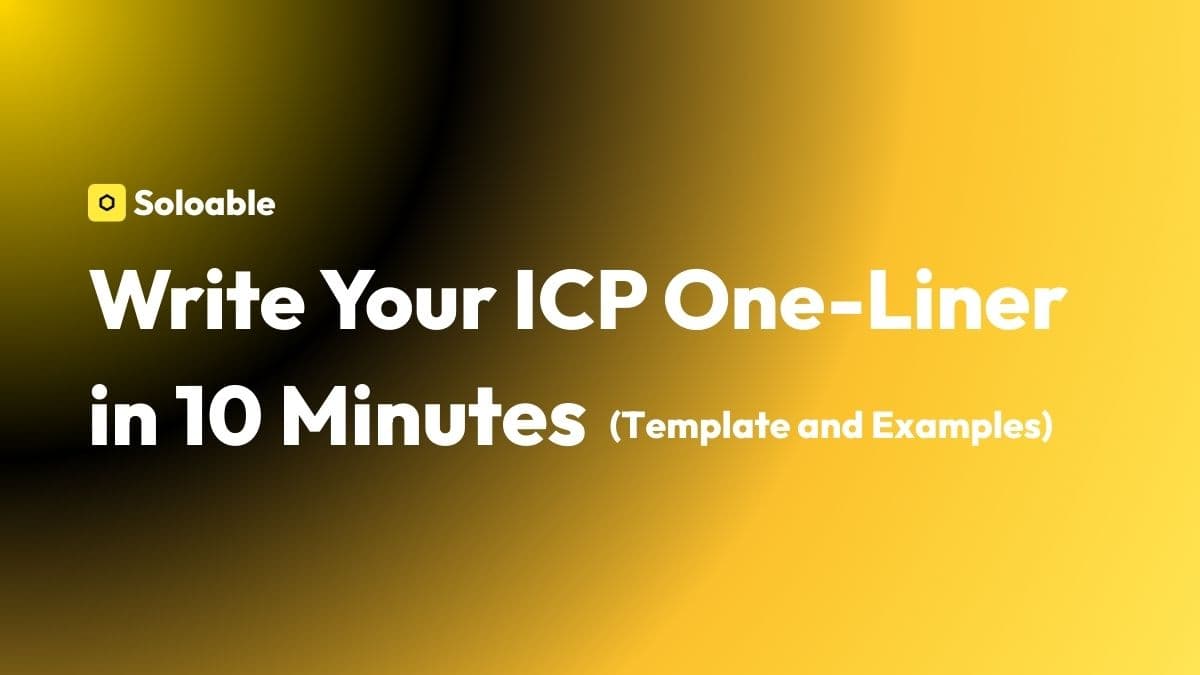 Soloable

Write Your ICP One-Liner in 10 Minutes (Template and Examples)